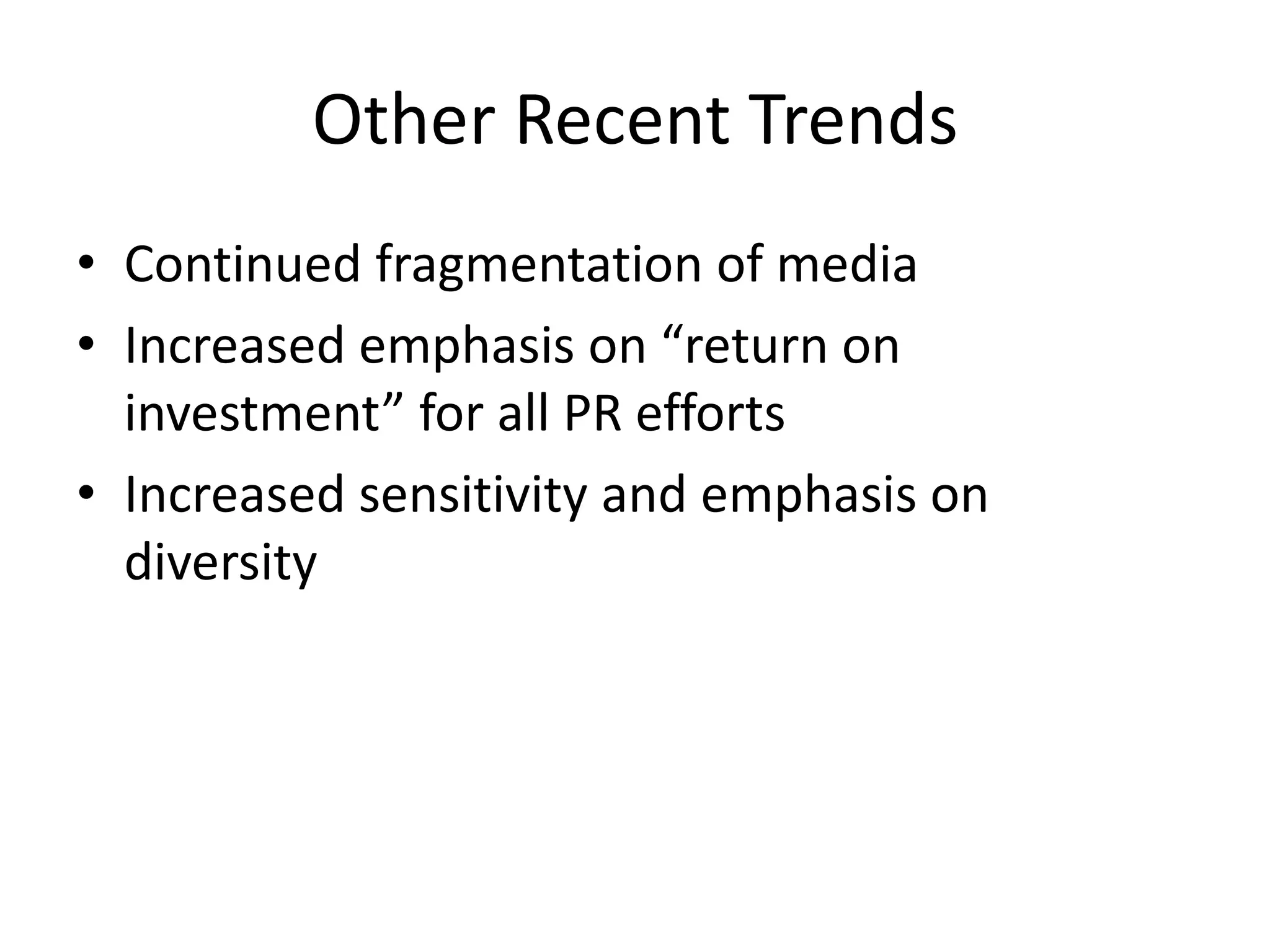 Other Recent Trends

• Continued fragmentation of media
• Increased emphasis on “return on investment” for all PR efforts
• Increased sensitivity and emphasis on diversity